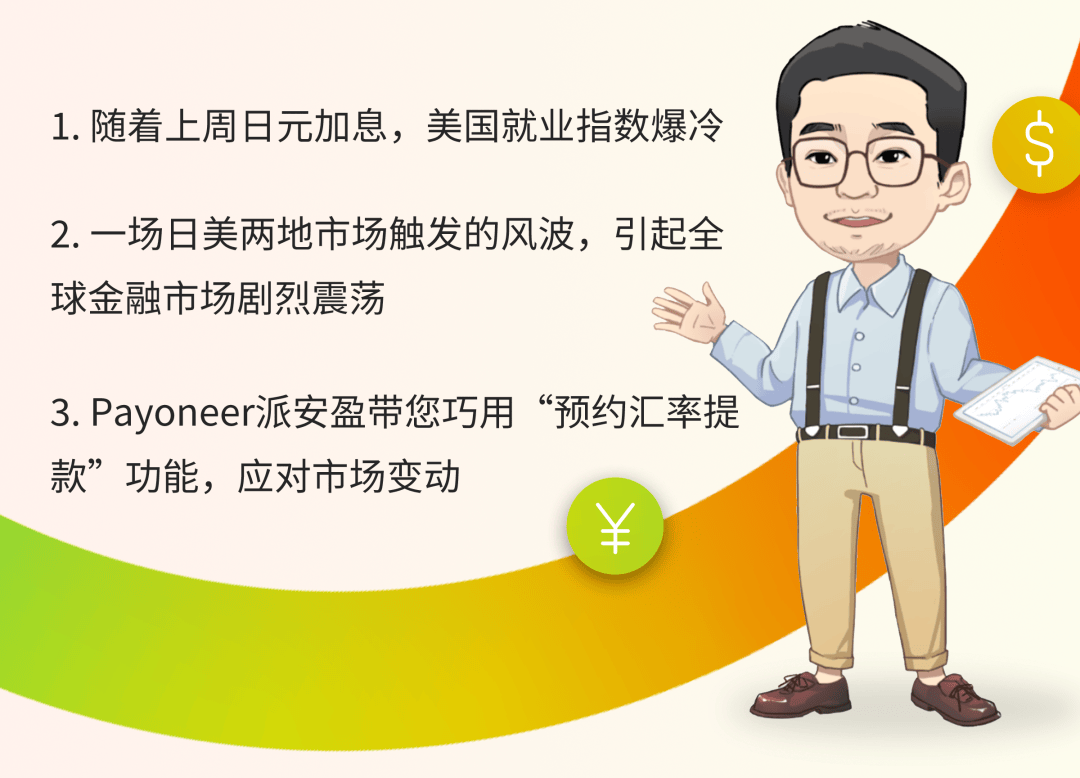 1. 随着上周日元加息，美国就业指数爆冷

2. 一场日美两地市场触发的风波，引起全球金融市场剧烈震荡

3. Payoneer派安盈带您巧用“预约汇率提款”功能，应对市场变动

$

¥